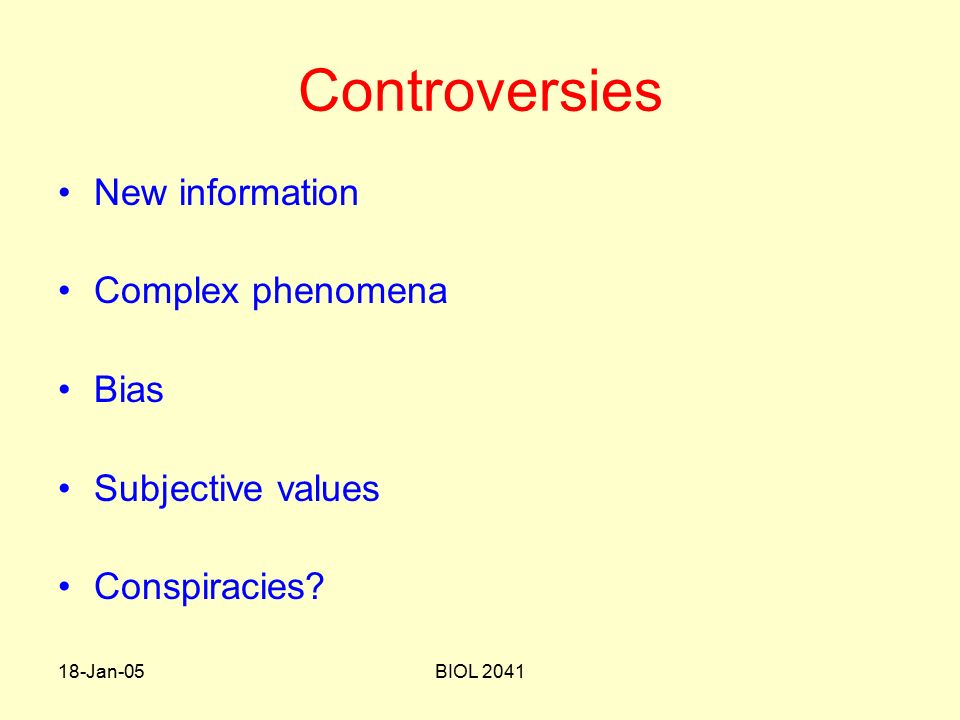 Controversies

• New information

• Complex phenomena

• Bias

• Subjective values

• Conspiracies?

18-Jan-05

BIOL 2041